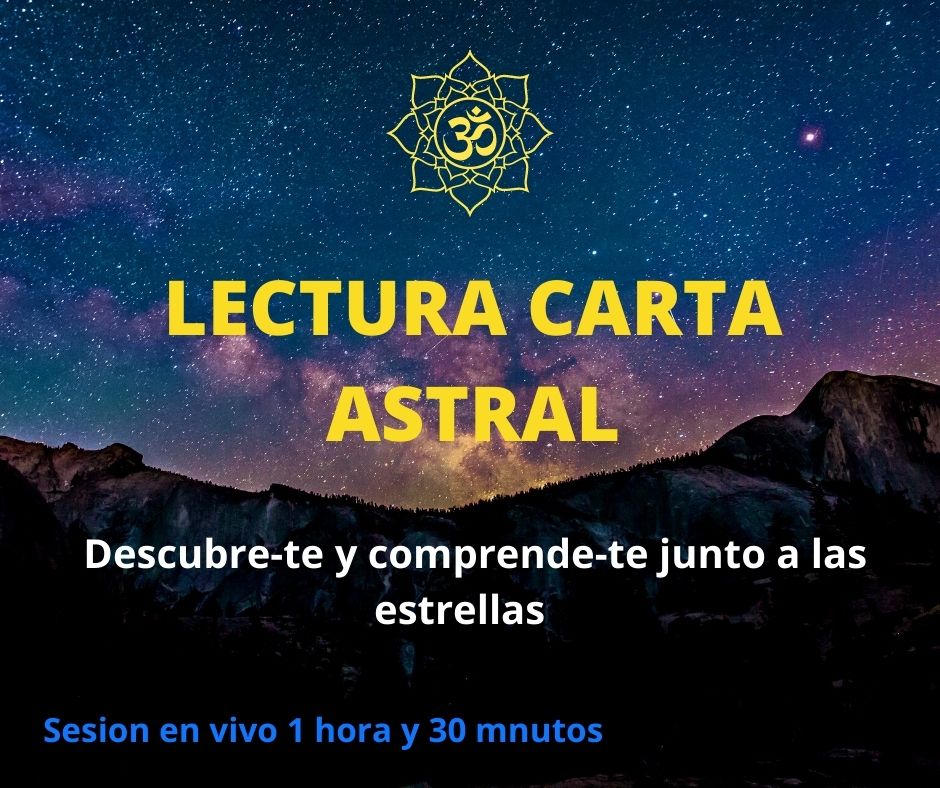 ॐ

LECTURA CARTA ASTRAL

Descubre-te y comprende-te junto a las estrellas

Sesion en vivo 1 hora y 30 mnutos